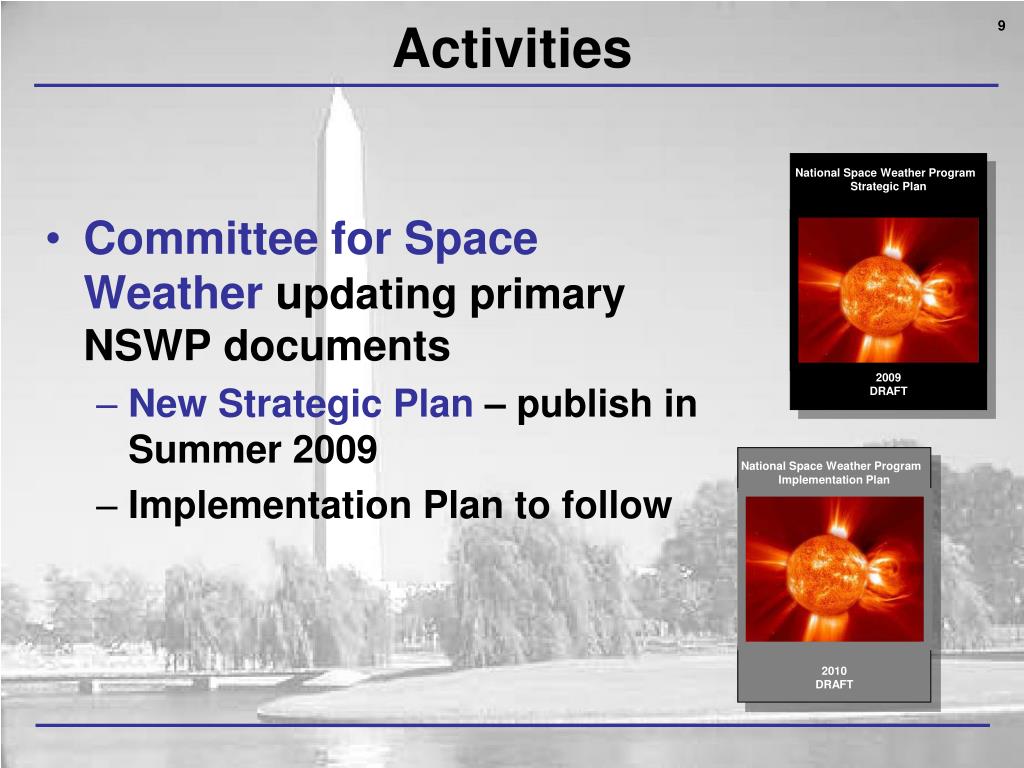 Activities

9

• Committee for Space Weather updating primary NSWP documents

– New Strategic Plan – publish in Summer 2009

– Implementation Plan to follow

National Space Weather Program
Strategic Plan

2009
DRAFT

National Space Weather Program
Implementation Plan

2010
DRAFT